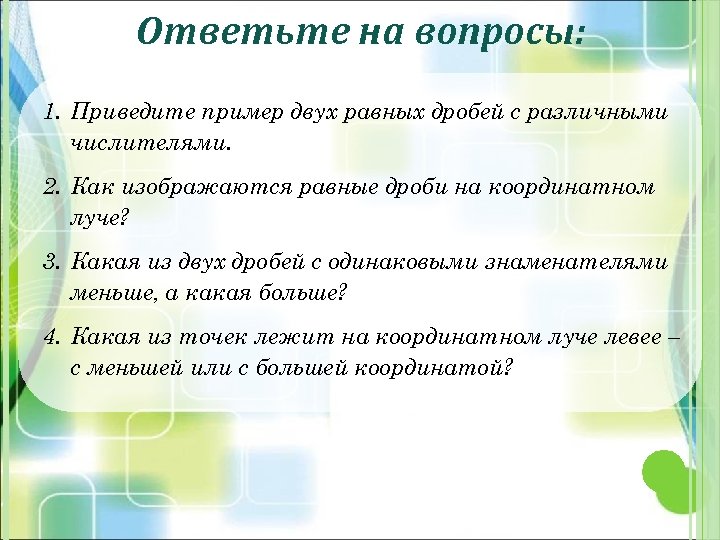 Ответьте на вопросы:

1. Приведите пример двух равных дробей с различными числителями.

2. Как изображаются равные дроби на координатном луче?

3. Какая из двух дробей с одинаковыми знаменателями меньше, а какая больше?

4. Какая из точек лежит на координатном луче левее – с меньшей или с большей координатой?